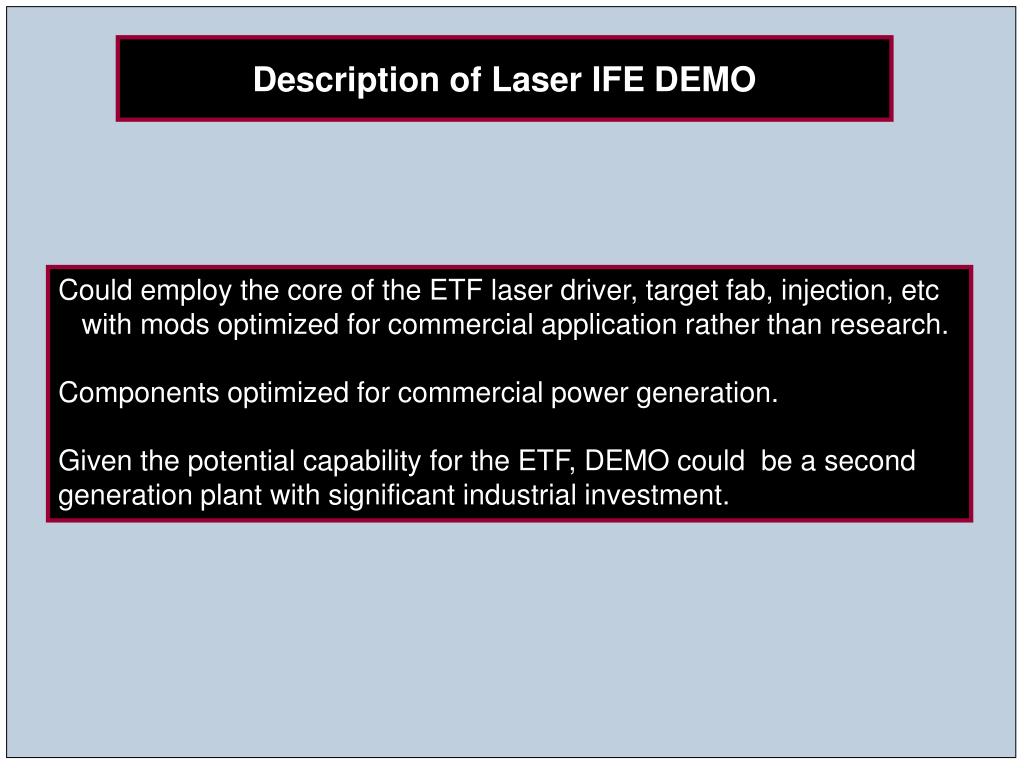 Description of Laser IFE DEMO

Could employ the core of the ETF laser driver, target fab, injection, etc with mods optimized for commercial application rather than research.

Components optimized for commercial power generation.

Given the potential capability for the ETF, DEMO could be a second generation plant with significant industrial investment.